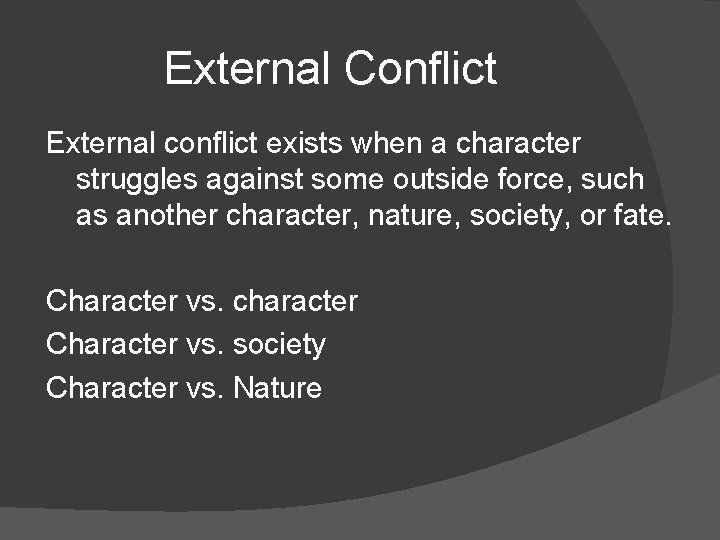 External Conflict

External conflict exists when a character struggles against some outside force, such as another character, nature, society, or fate.

Character vs. character
Character vs. society
Character vs. Nature